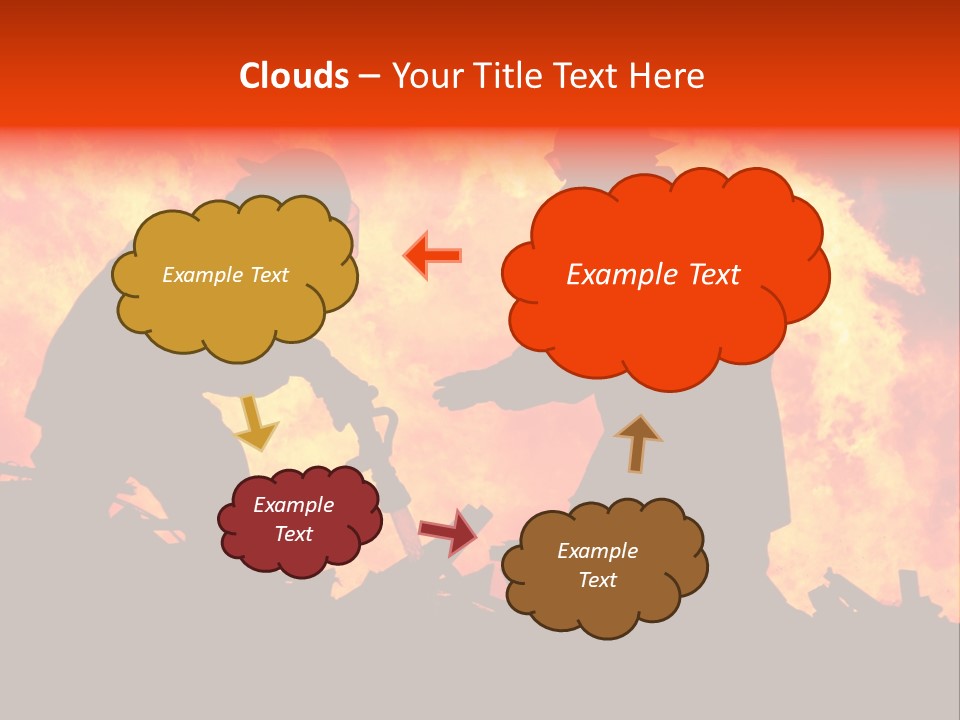 Clouds – Your Title Text Here

Example Text

Example Text

Example Text

Example Text